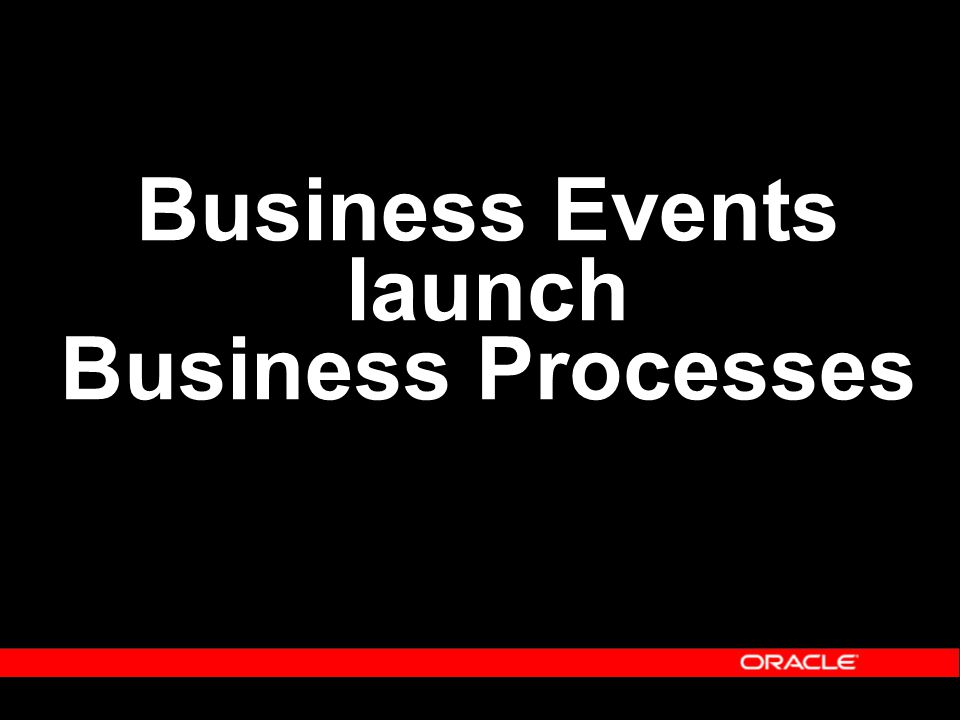 Business Events launch Business Processes

ORACLE